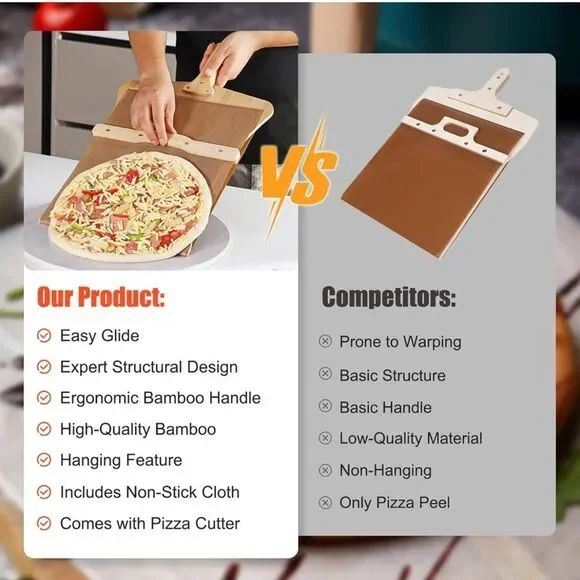 VS

Our Product:

Easy Glide

Expert Structural Design

Ergonomic Bamboo Handle

High-Quality Bamboo

Hanging Feature

Includes Non-Stick Cloth

Comes with Pizza Cutter

Competitors:

Prone to Warping

Basic Structure

Basic Handle

Low-Quality Material

Non-Hanging

Only Pizza Peel